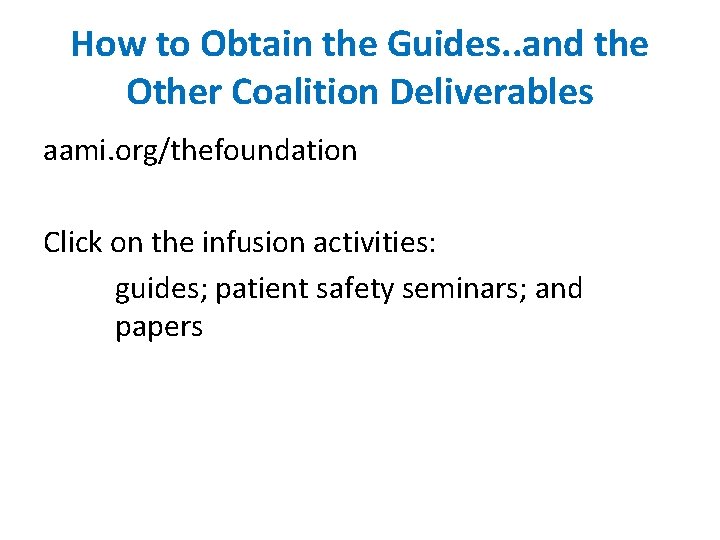 How to Obtain the Guides..and the Other Coalition Deliverables

aami.org/thefoundation

Click on the infusion activities:

guides; patient safety seminars; and papers